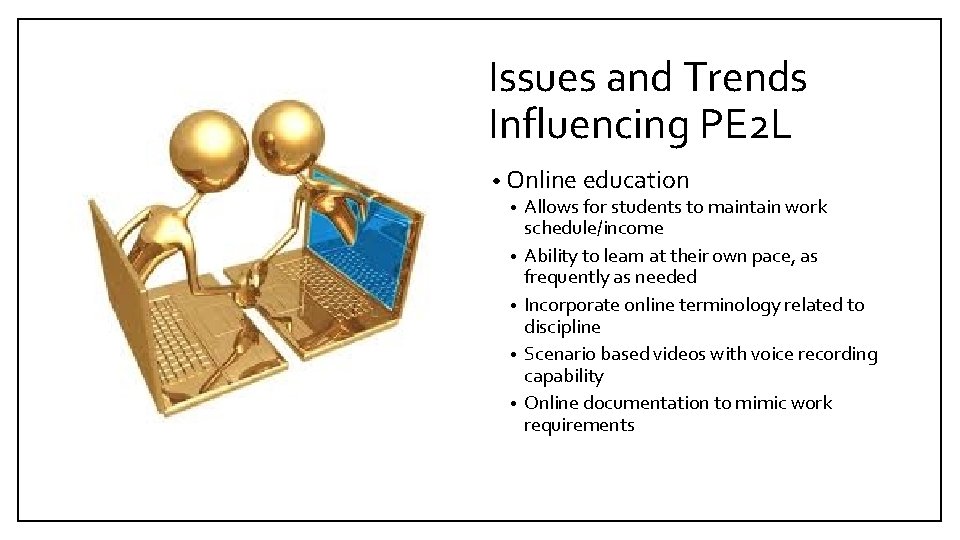 Issues and Trends Influencing PE2L

• Online education
  • Allows for students to maintain work schedule/income
  • Ability to learn at their own pace, as frequently as needed
  • Incorporate online terminology related to discipline
  • Scenario based videos with voice recording capability
  • Online documentation to mimic work requirements